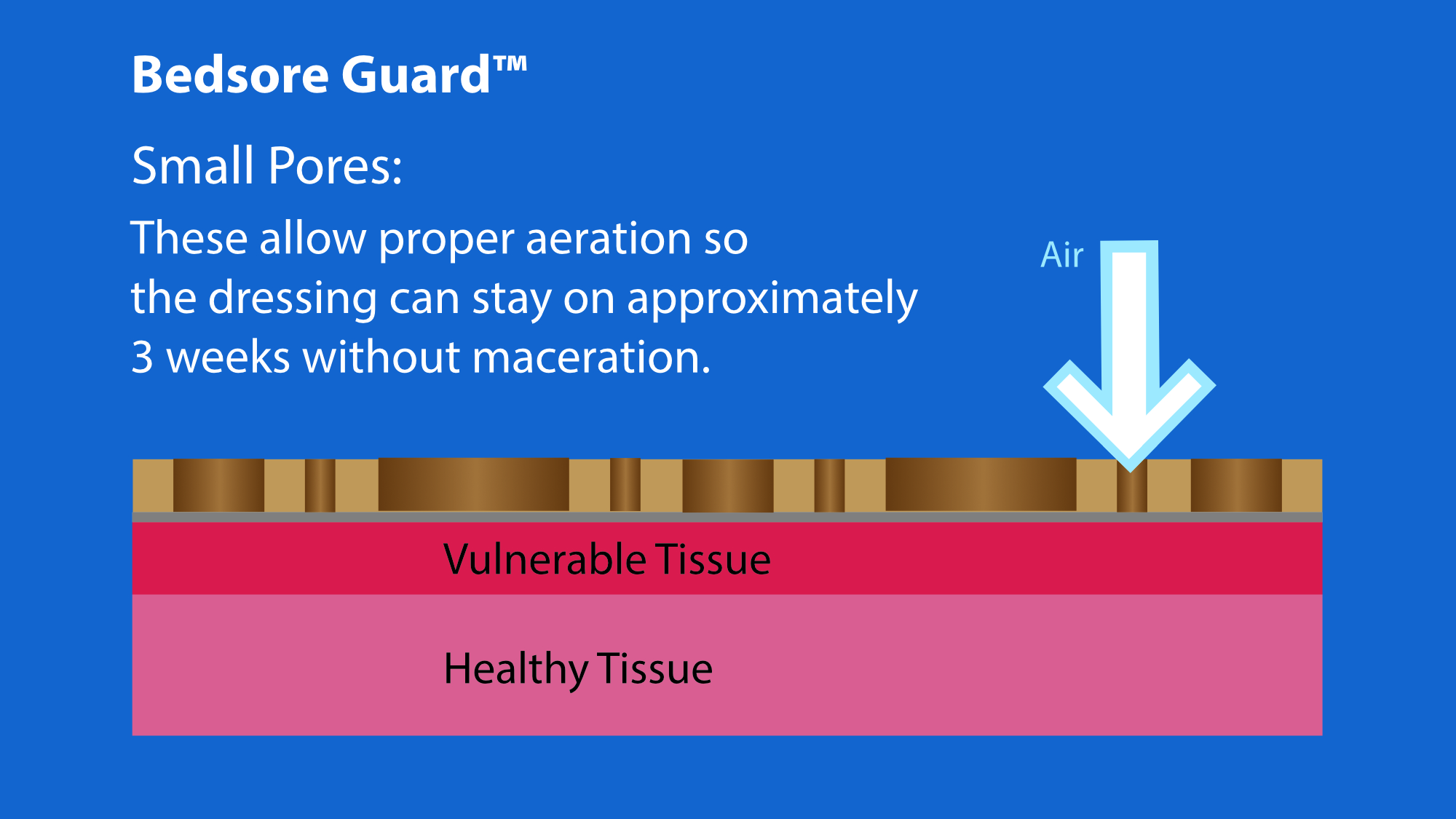 Bedsore Guard™

Small Pores:

These allow proper aeration so the dressing can stay on approximately 3 weeks without maceration.

Air

Vulnerable Tissue

Healthy Tissue